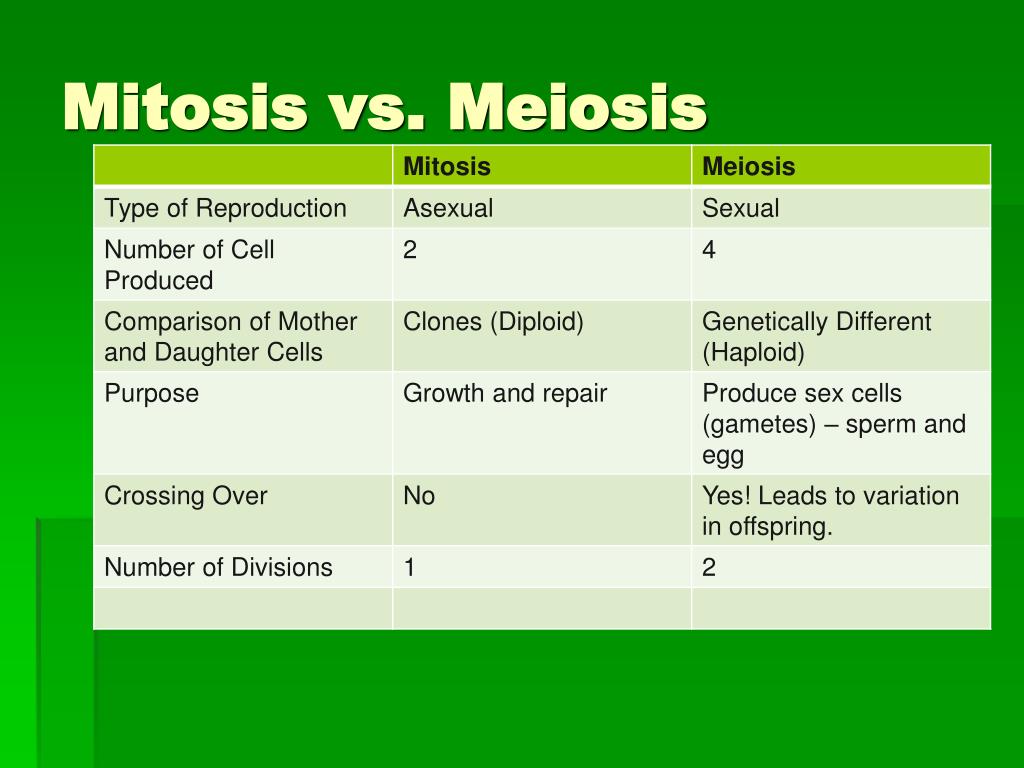 Mitosis vs. Meiosis

| | Mitosis | Meiosis |
|---|---|---|
| Type of Reproduction | Asexual | Sexual |
| Number of Cell Produced | 2 | 4 |
| Comparison of Mother and Daughter Cells | Clones (Diploid) | Genetically Different (Haploid) |
| Purpose | Growth and repair | Produce sex cells (gametes) – sperm and egg |
| Crossing Over | No | Yes! Leads to variation in offspring. |
| Number of Divisions | 1 | 2 |
| | | |